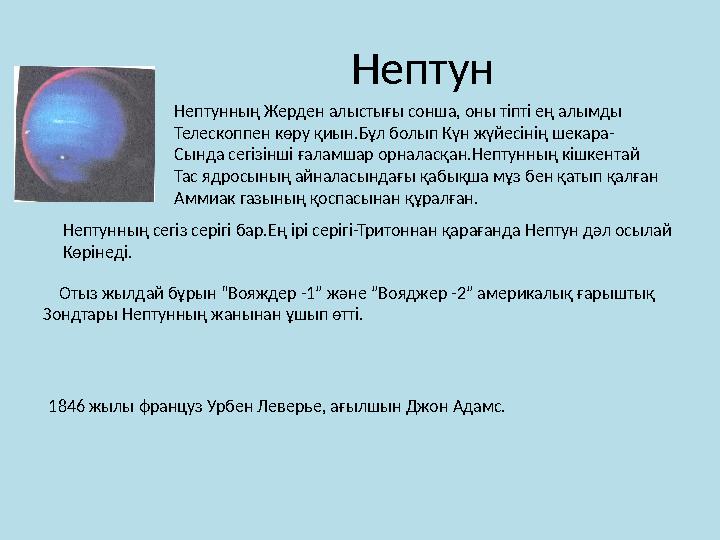 Нептун

Нептунның Жерден алыстығы сонша, оны тіпті ең алымды Телескоппен көру қиын.Бұл болып Күн жүйесінің шекара-Сында сегізінші ғаламшар орналасқан.Нептунның кішкентай Тас ядросының айналасындағы қабықша мұз бен қатып қалған Аммиак газының қоспасынан құралған.

Нептунның сегіз серігі бар.Ең ірі серігі-Тритоннан қарағанда Нептун дәл осылай Көрінеді.

Отыз жылдай бұрын "Вояждер -1" және "Вояджер -2" америкалық ғарыштық Зондтары Нептунның жанынан ұшып өтті.

1846 жылы француз Урбен Леверье, ағылшын Джон Адамс.